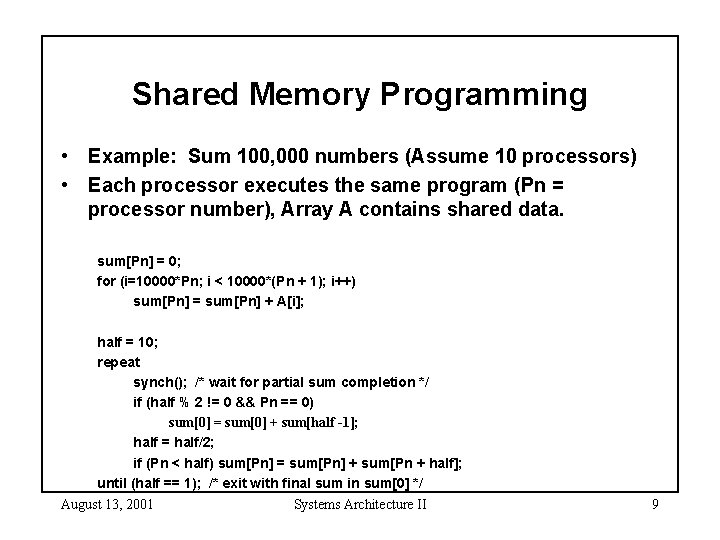 Shared Memory Programming

• Example: Sum 100,000 numbers (Assume 10 processors)
• Each processor executes the same program (Pn = processor number), Array A contains shared data.

sum[Pn] = 0;
for (i=10000*Pn; i < 10000*(Pn + 1); i++)
sum[Pn] = sum[Pn] + A[i];

half = 10;
repeat
synch(); /* wait for partial sum completion */
if (half % 2 != 0 && Pn == 0)
sum[0] = sum[0] + sum[half -1];
half = half/2;
if (Pn < half) sum[Pn] = sum[Pn] + sum[Pn + half];
until (half == 1); /* exit with final sum in sum[0] */

August 13, 2001
Systems Architecture II
9